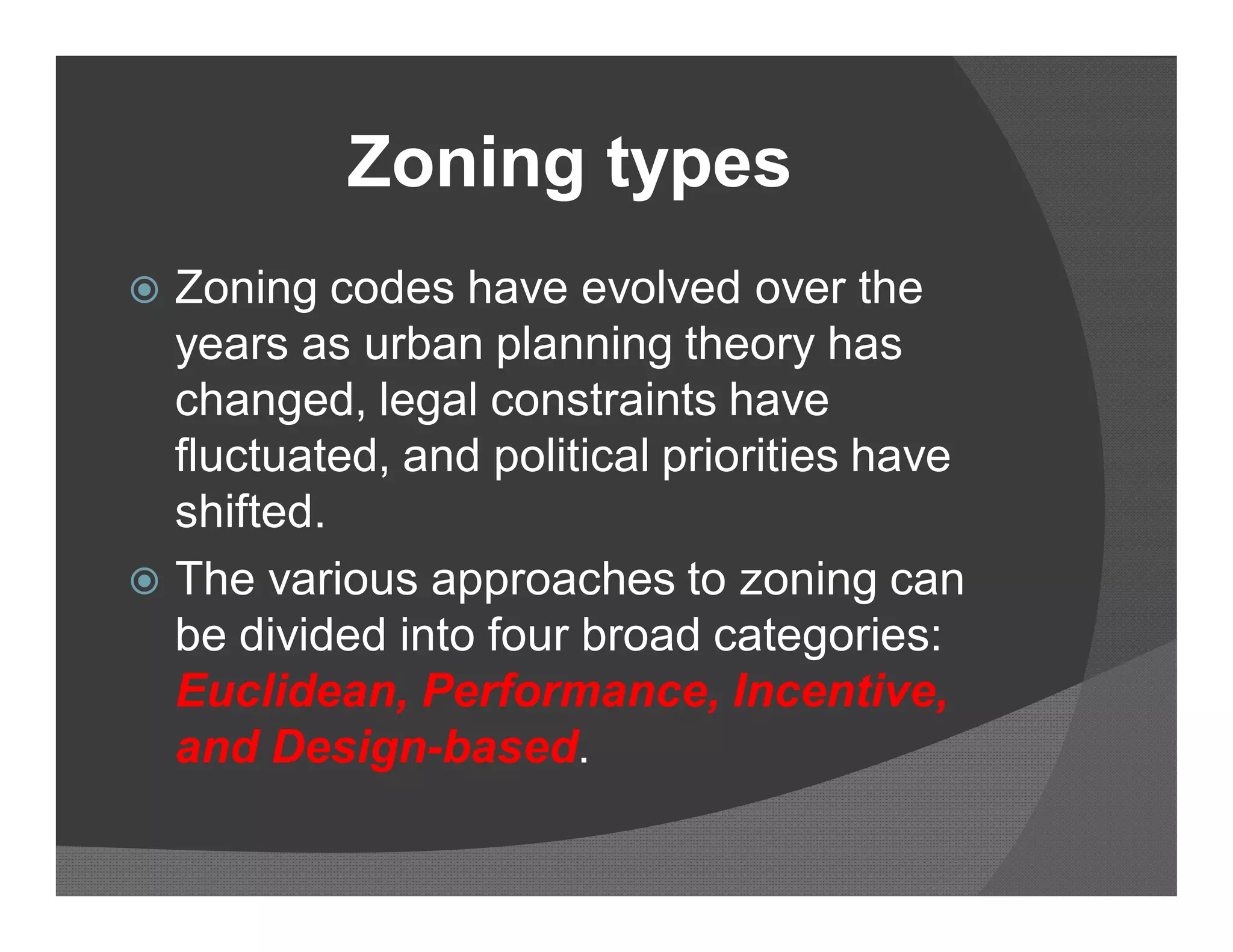 Zoning types

Zoning codes have evolved over the years as urban planning theory has changed, legal constraints have fluctuated, and political priorities have shifted.

The various approaches to zoning can be divided into four broad categories: Euclidean, Performance, Incentive, and Design-based.